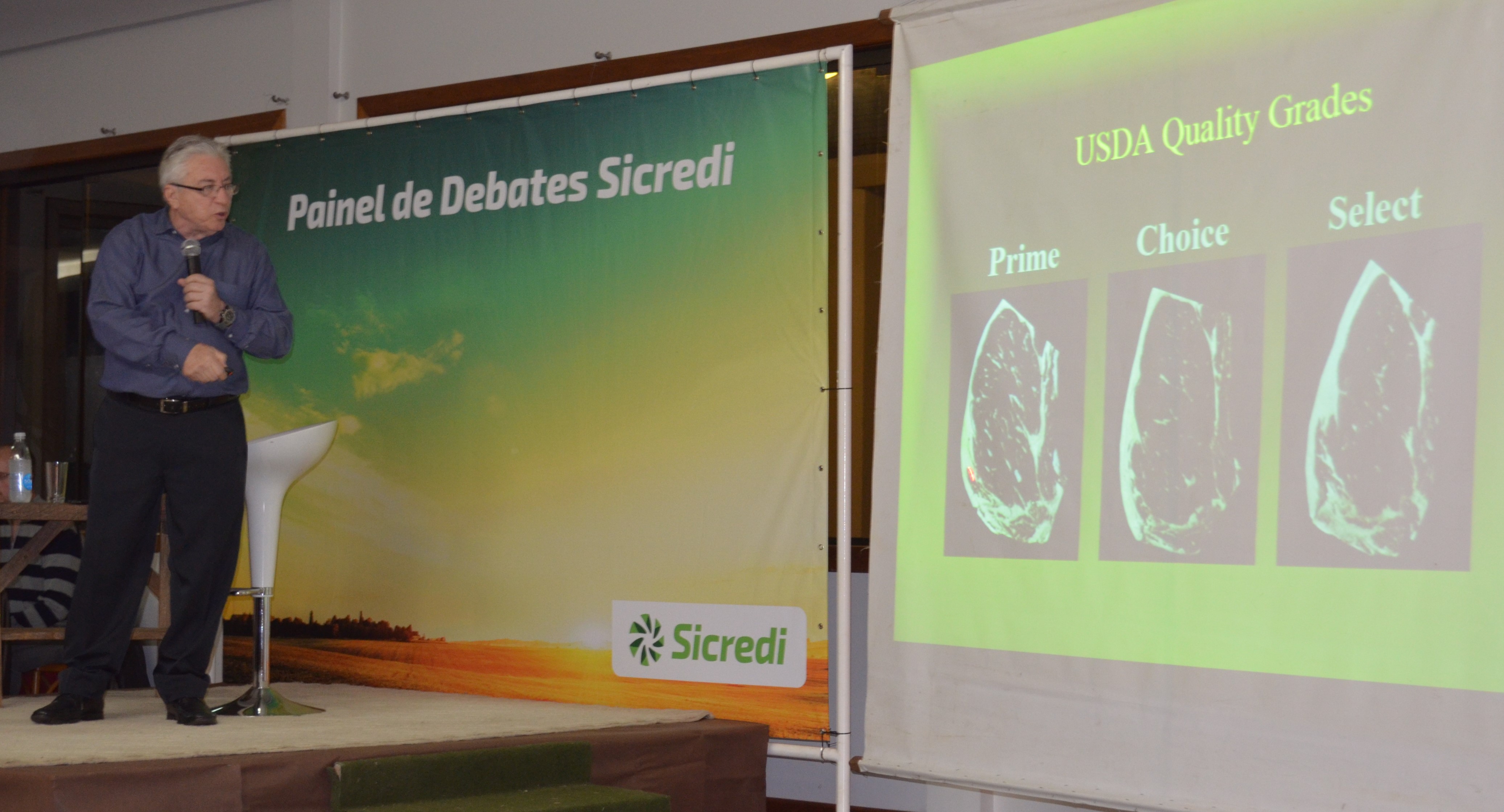 Painel de Debates Sicredi

Sicredi

USDA Quality Grades

Prime

Choice

Select